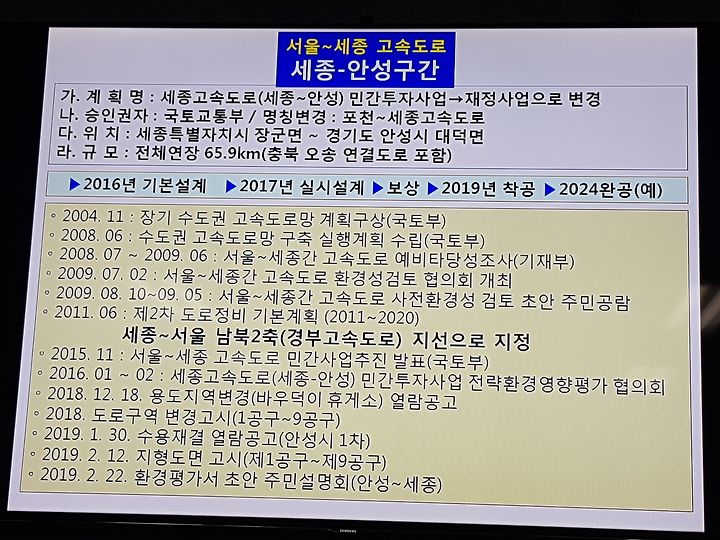 서울~세종 고속도로
세종-안성구간

가. 계 획 명 : 세종고속도로(세종~안성) 민간투자사업→재정사업으로 변경
나. 승인권자 : 국토교통부 / 명칭변경 : 포천~세종고속도로
다. 위 치 : 세종특별자치시 장군면 ~ 경기도 안성시 대덕면
라. 규 모 : 전체연장 65.9km(충북 오송 연결도로 포함)

▶2016년 기본설계 ▶2017년 실시설계 ▶보상 ▶2019년 착공 ▶2024완공(예)

◦ 2004. 11 : 장기 수도권 고속도로망 계획구상(국토부)
◦ 2008. 06 : 수도권 고속도로망 구축 실행계획 수립(국토부)
◦ 2008. 07 ~ 2009. 06 : 서울~세종간 고속도로 예비타당성조사(기재부)
◦ 2009. 07. 02 : 서울~세종간 고속도로 환경성검토 협의회 개최
◦ 2009. 08. 10~09. 05 : 서울~세종간 고속도로 사전환경성 검토 초안 주민공람
◦ 2011. 06 : 제2차 도로정비 기본계획 (2011~2020)
세종~서울 남북2축(경부고속도로) 지선으로 지정
◦ 2015. 11 : 서울~세종 고속도로 민간사업추진 발표(국토부)
◦ 2016. 01 ~ 02 : 세종고속도로(세종-안성) 민간투자사업 전략환경영향평가 협의회
◦ 2018. 12. 18. 용도지역변경(바우덕이 휴게소) 열람공고
◦ 2018. 도로구역 변경고시(1공구~9공구)
◦ 2019. 1. 30. 수용재결 열람공고(안성시 1차)
◦ 2019. 2. 12. 지형도면 고시(제1공구~제9공구)
◦ 2019. 2. 22. 환경평가서 초안 주민설명회(안성~세종)

SAMSUNG